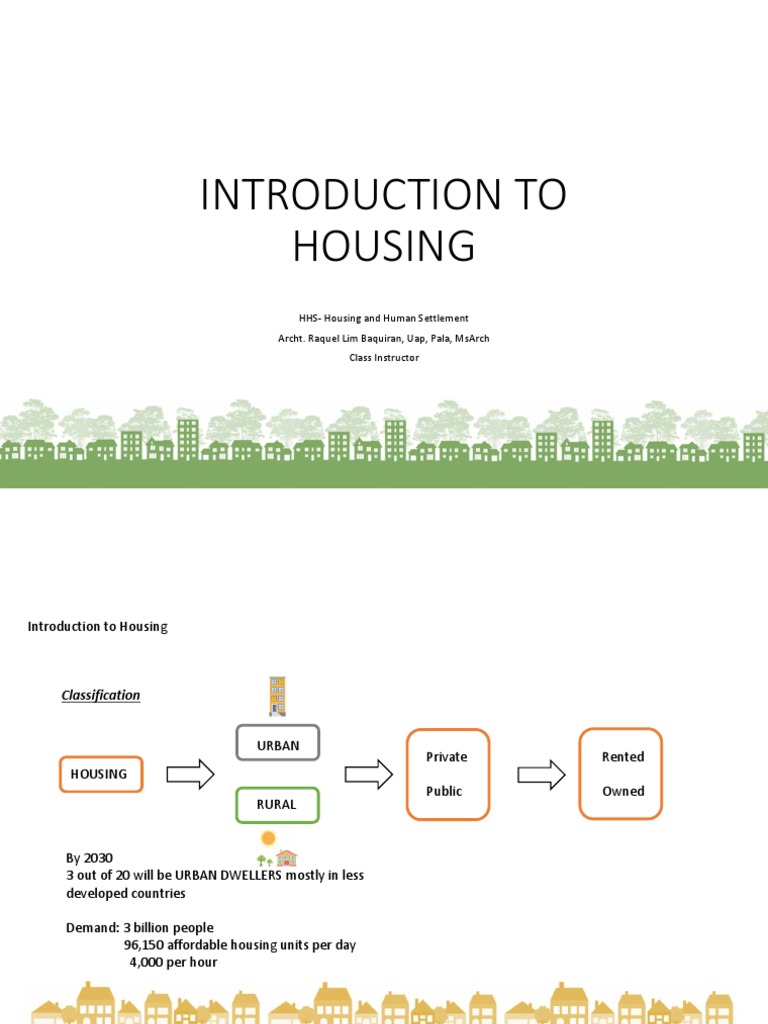 INTRODUCTION TO HOUSING

HHS- Housing and Human Settlement
Archt. Raquel Lim Baquiran, Uap, Pala, MsArch
Class Instructor

Introduction to Housing

Classification

HOUSING

URBAN

RURAL

Private

Public

Rented

Owned

By 2030
3 out of 20 will be URBAN DWELLERS mostly in less developed countries

Demand: 3 billion people
96,150 affordable housing units per day
4,000 per hour